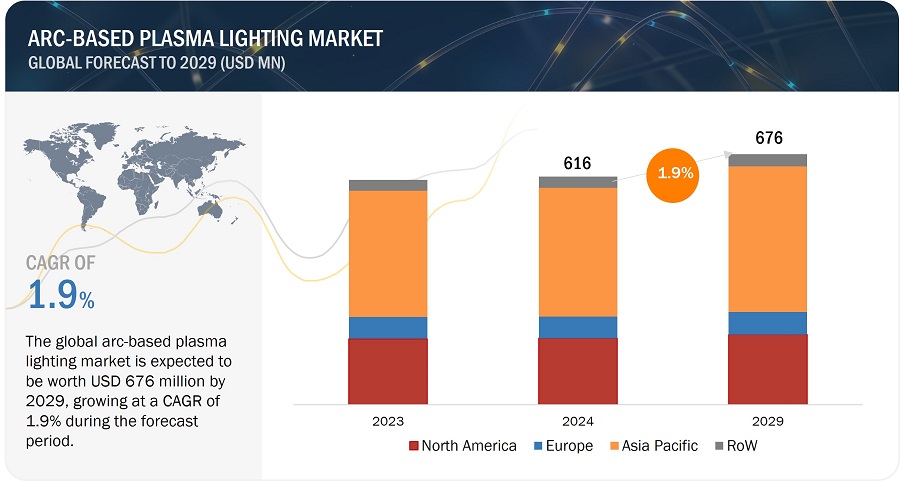 ARC-BASED PLASMA LIGHTING MARKET
GLOBAL FORECAST TO 2029 (USD MN)

CAGR OF
1.9%

The global arc-based plasma lighting market is expected to be worth USD 676 million by 2029, growing at a CAGR of 1.9% during the forecast period.

616
1.9%
676

2023
2024
2029

North America Europe Asia Pacific RoW